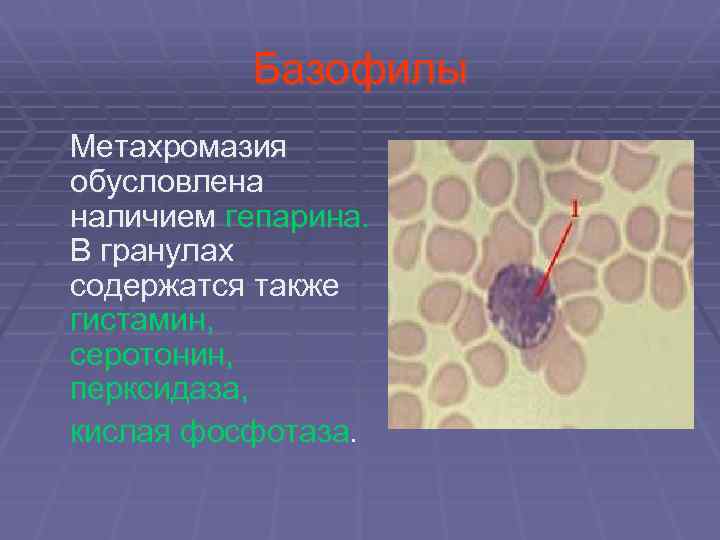 Базофилы

Метахромазия обусловлена наличием гепарина. В гранулах содержатся также гистамин, серотонин, перксидаза,

кислая фосфотаза.

1